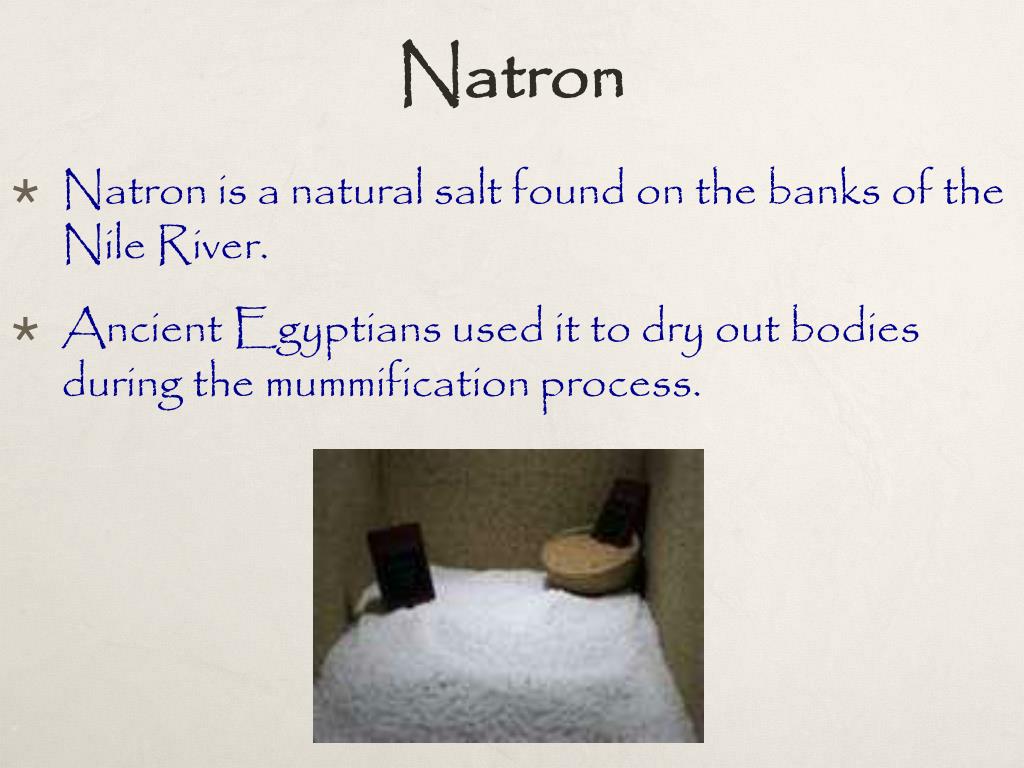 Natron

* Natron is a natural salt found on the banks of the Nile River.

* Ancient Egyptians used it to dry out bodies during the mummification process.